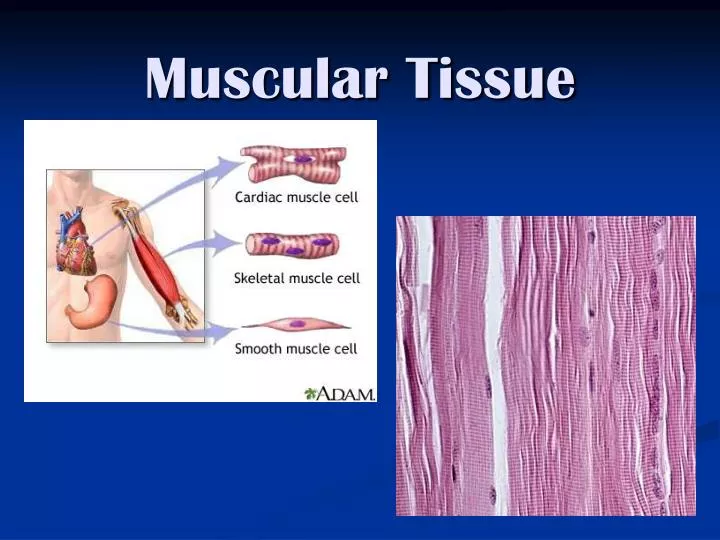 Muscular Tissue

Cardiac muscle cell

Skeletal muscle cell

Smooth muscle cell

A.D.A.M.